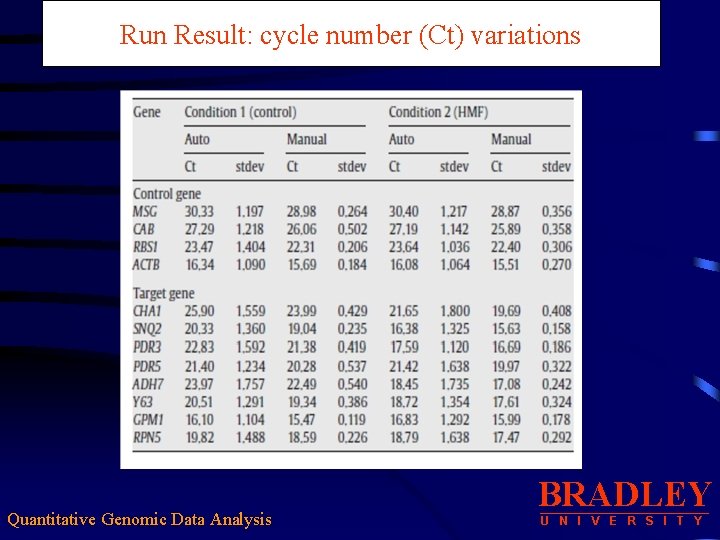 Run Result: cycle number (Ct) variations

| Gene | Condition 1 (control) | | | | Condition 2 (HMF) | | | |
|---|---|---|---|---|---|---|---|---|
| | Auto | | Manual | | Auto | | Manual | |
| | Ct | stdev | Ct | stdev | Ct | stdev | Ct | stdev |
| Control gene | | | | | | | | |
| MSG | 30.33 | 1.197 | 28.98 | 0.264 | 30.40 | 1.217 | 28.87 | 0.356 |
| CAB | 27.29 | 1.218 | 26.06 | 0.502 | 27.19 | 1.142 | 25.89 | 0.358 |
| RBS1 | 23.47 | 1.404 | 22.31 | 0.206 | 23.64 | 1.036 | 22.40 | 0.306 |
| ACTB | 16.34 | 1.090 | 15.69 | 0.184 | 16.08 | 1.064 | 15.51 | 0.270 |
| Target gene | | | | | | | | |
| CHA1 | 25.90 | 1.559 | 23.99 | 0.429 | 21.65 | 1.800 | 19.69 | 0.408 |
| SNQ2 | 20.33 | 1.360 | 19.04 | 0.235 | 16.38 | 1.325 | 15.63 | 0.158 |
| PDR3 | 22.83 | 1.592 | 21.38 | 0.419 | 17.59 | 1.120 | 16.69 | 0.186 |
| PDR5 | 21.40 | 1.234 | 20.28 | 0.537 | 21.42 | 1.638 | 19.97 | 0.322 |
| ADH7 | 23.97 | 1.757 | 22.49 | 0.540 | 18.45 | 1.735 | 17.08 | 0.242 |
| Y63 | 20.51 | 1.291 | 19.34 | 0.386 | 18.72 | 1.354 | 17.61 | 0.324 |
| GPM1 | 16.10 | 1.104 | 15.47 | 0.119 | 16.83 | 1.292 | 15.99 | 0.178 |
| RPN5 | 19.82 | 1.488 | 18.59 | 0.226 | 18.79 | 1.638 | 17.47 | 0.292 |

Quantitative Genomic Data Analysis

BRADLEY
UNIVERSITY